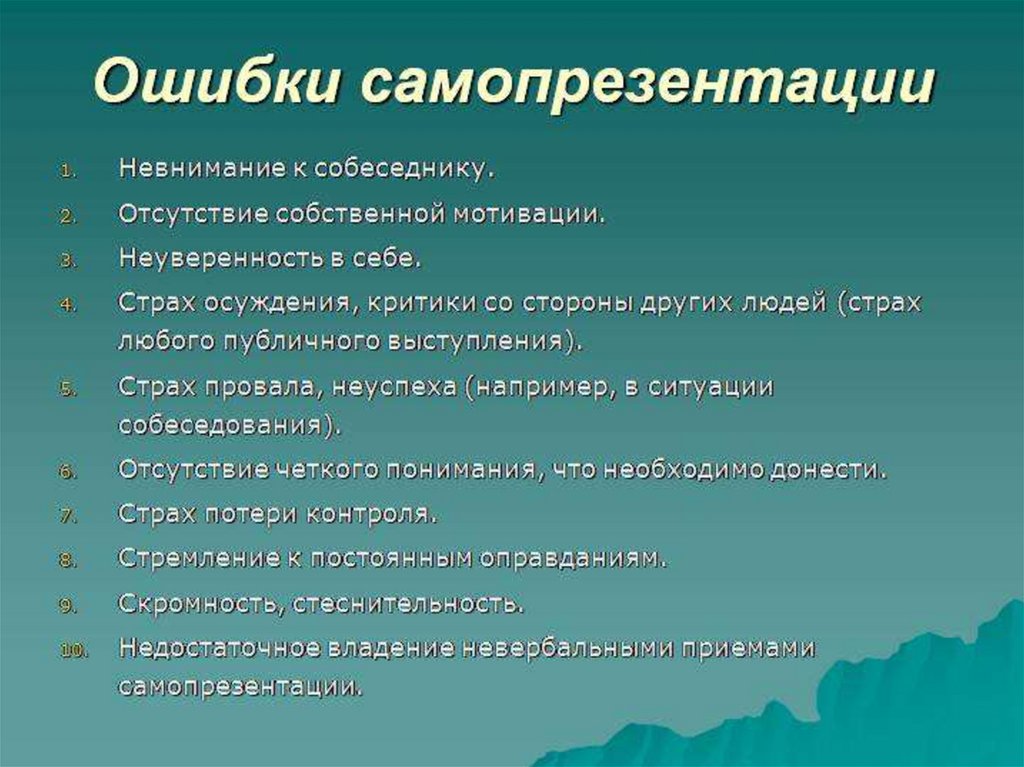 Ошибки самопрезентации

1. Невнимание к собеседнику.
2. Отсутствие собственной мотивации.
3. Неуверенность в себе.
4. Страх осуждения, критики со стороны других людей (страх любого публичного выступления).
5. Страх провала, неуспеха (например, в ситуации собеседования).
6. Отсутствие четкого понимания, что необходимо донести.
7. Страх потери контроля.
8. Стремление к постоянным оправданиям.
9. Скромность, стеснительность.
10. Недостаточное владение невербальными приемами самопрезентации.